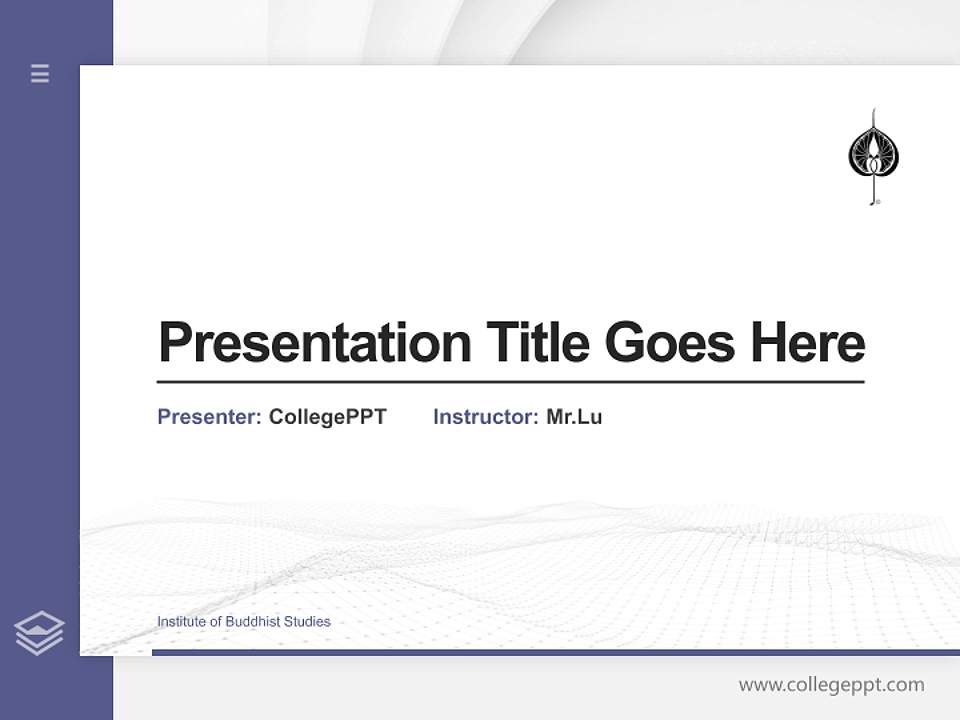 Presentation Title Goes Here

Presenter: CollegePPT Instructor: Mr.Lu

Institute of Buddhist Studies

www.collegeppt.com